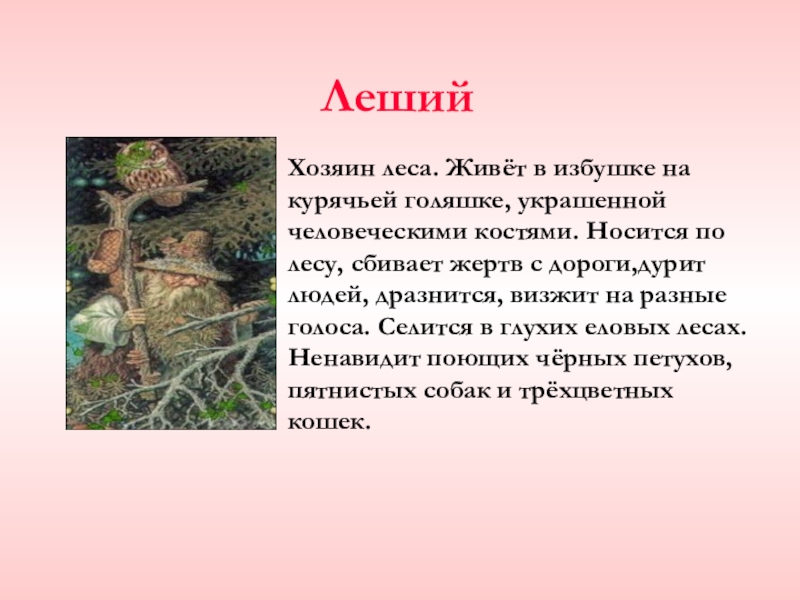 Леший

Хозяин леса. Живёт в избушке на курячьей голяшке, украшенной человеческими костями. Носится по лесу, сбивает жертв с дороги,дурит людей, дразнится, визжит на разные голоса. Селится в глухих еловых лесах. Ненавидит поющих чёрных петухов, пятнистых собак и трёхцветных кошек.